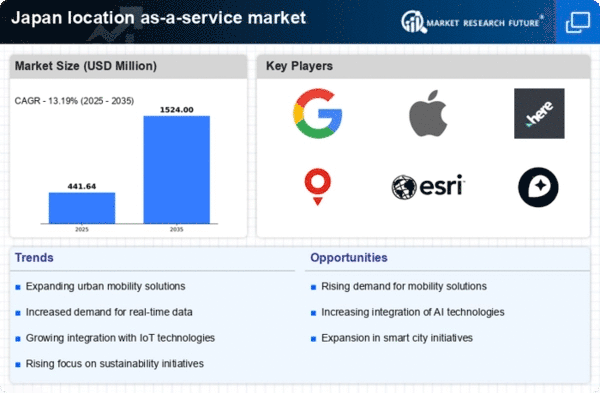 Japan location as-a-service market

MARKET RESEARCH FUTURE®

Market Size (USD Million)

CAGR - 13.19% (2025 - 2035)

441.64

1524.00

2025

2035

Key Players

here

esri

Trends

Expanding urban mobility solutions

Increased demand for real-time data

Growing integration with IoT technologies

Rising focus on sustainability initiatives

Opportunities

Rising demand for mobility solutions

Increasing integration of AI technologies

Expansion in smart city initiatives